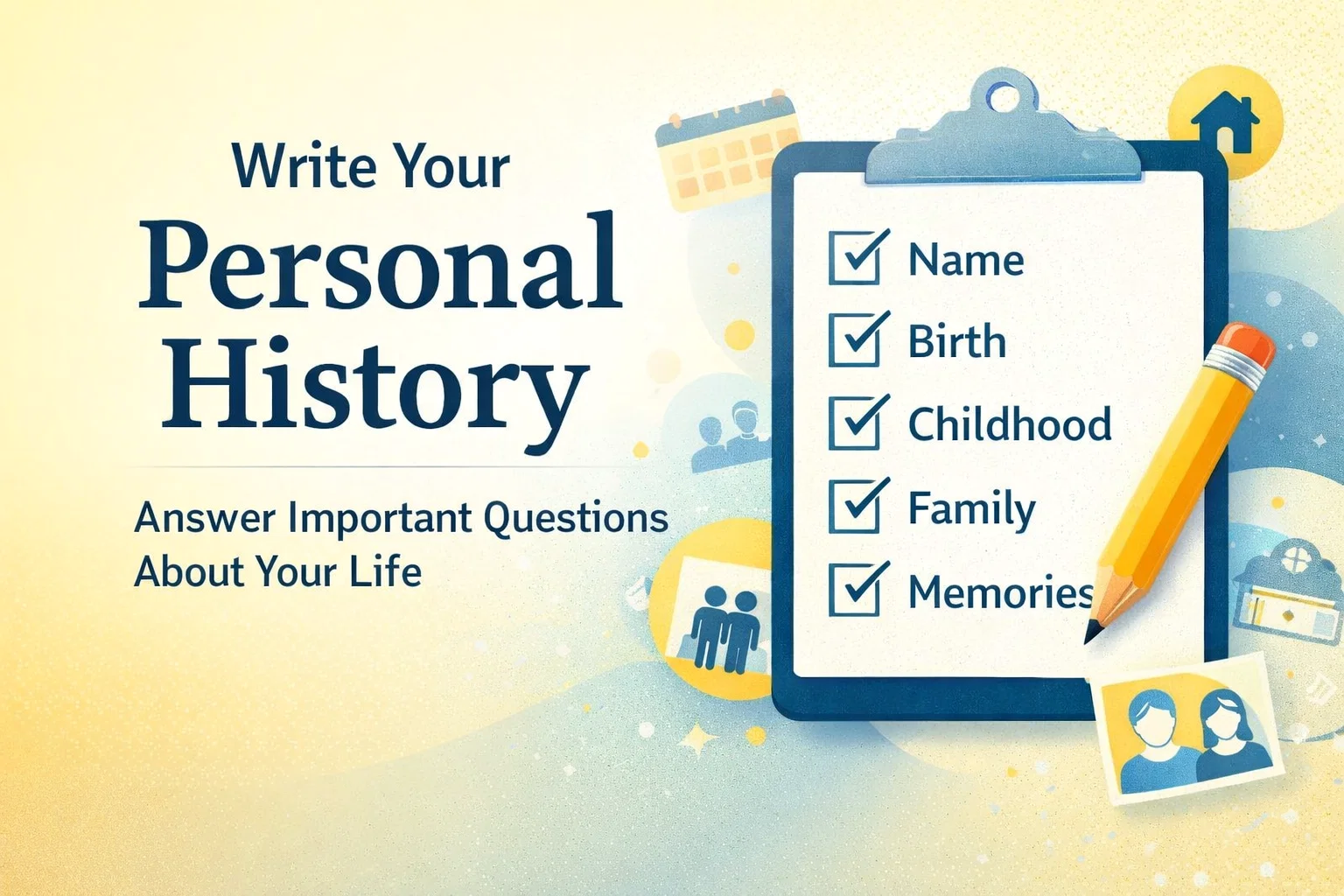 Write Your
Personal History

Answer Important Questions About Your Life

Name
Birth
Childhood
Family
Memories